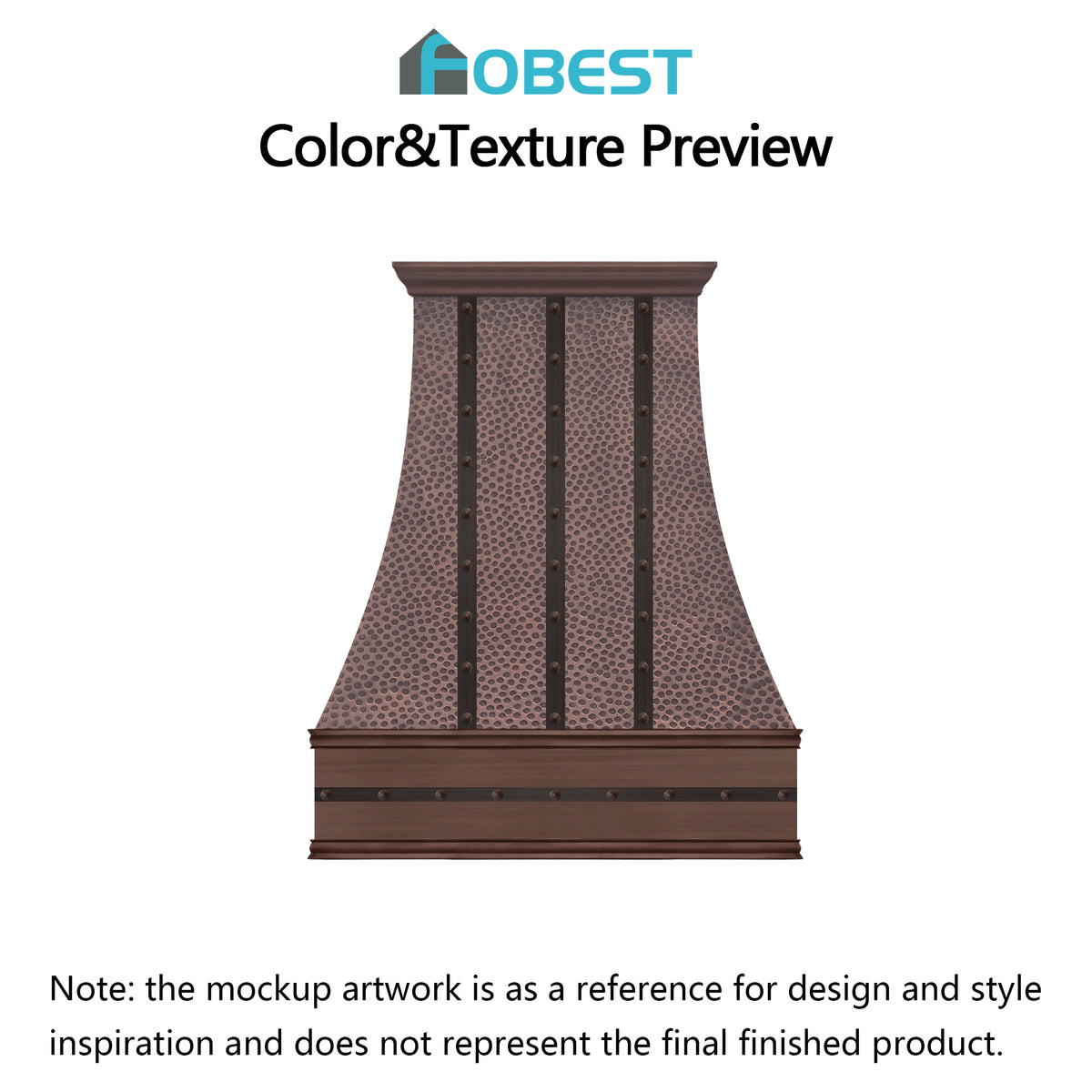 FOBEST
Color&Texture Preview

Note: the mockup artwork is as a reference for design and style inspiration and does not represent the final finished product.